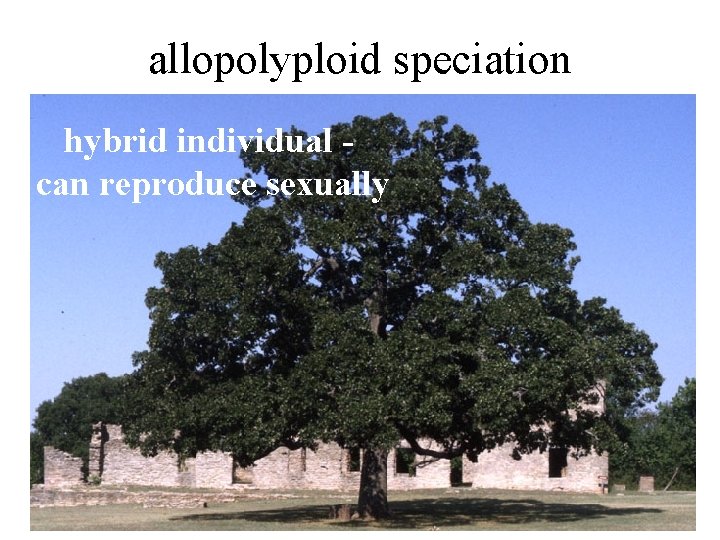 allopolyploid speciation

hybrid individual - can reproduce sexually